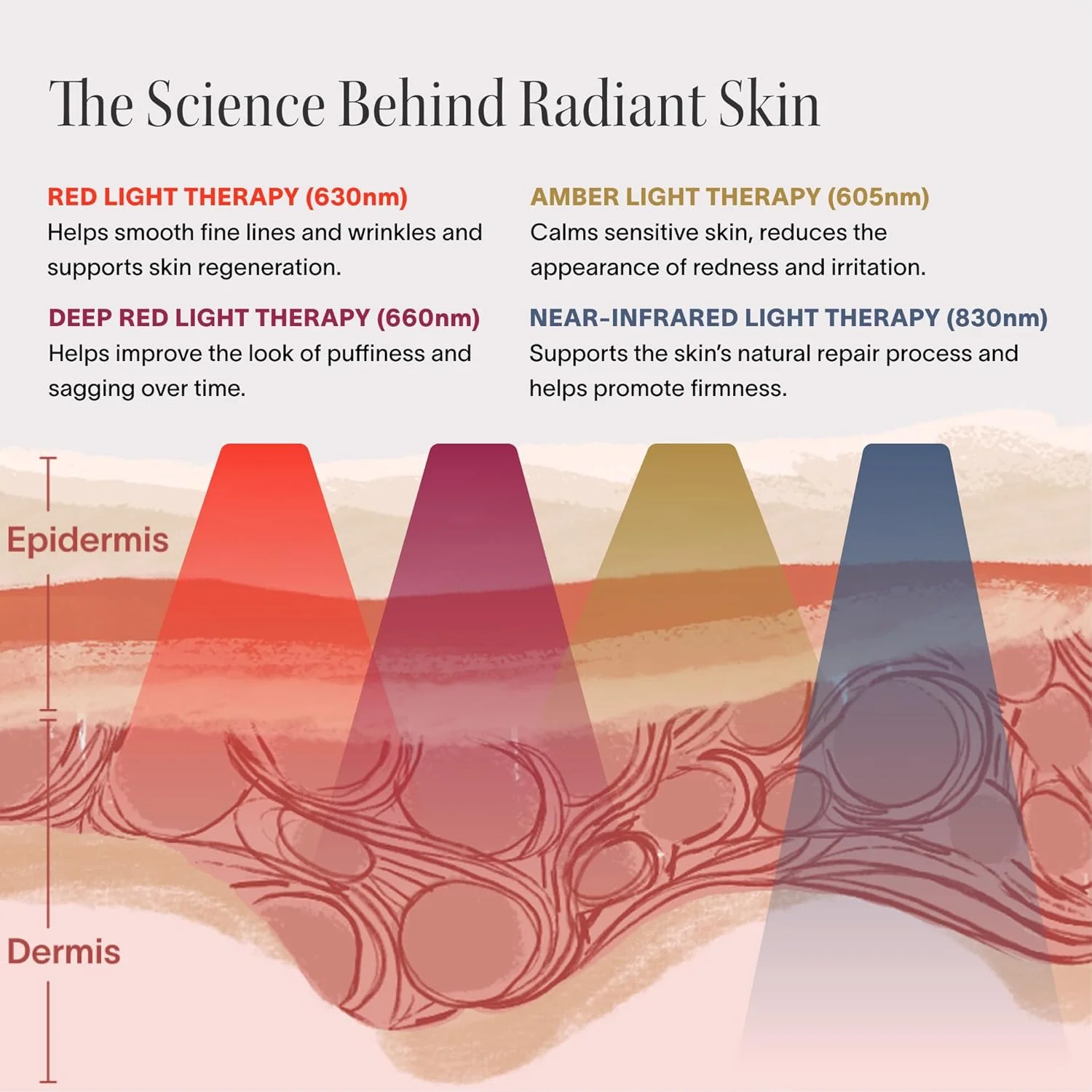 The Science Behind Radiant Skin

RED LIGHT THERAPY (630nm)
Helps smooth fine lines and wrinkles and supports skin regeneration.

DEEP RED LIGHT THERAPY (660nm)
Helps improve the look of puffiness and sagging over time.

AMBER LIGHT THERAPY (605nm)
Calms sensitive skin, reduces the appearance of redness and irritation.

NEAR-INFRARED LIGHT THERAPY (830nm)
Supports the skin's natural repair process and helps promote firmness.

Epidermis

Dermis